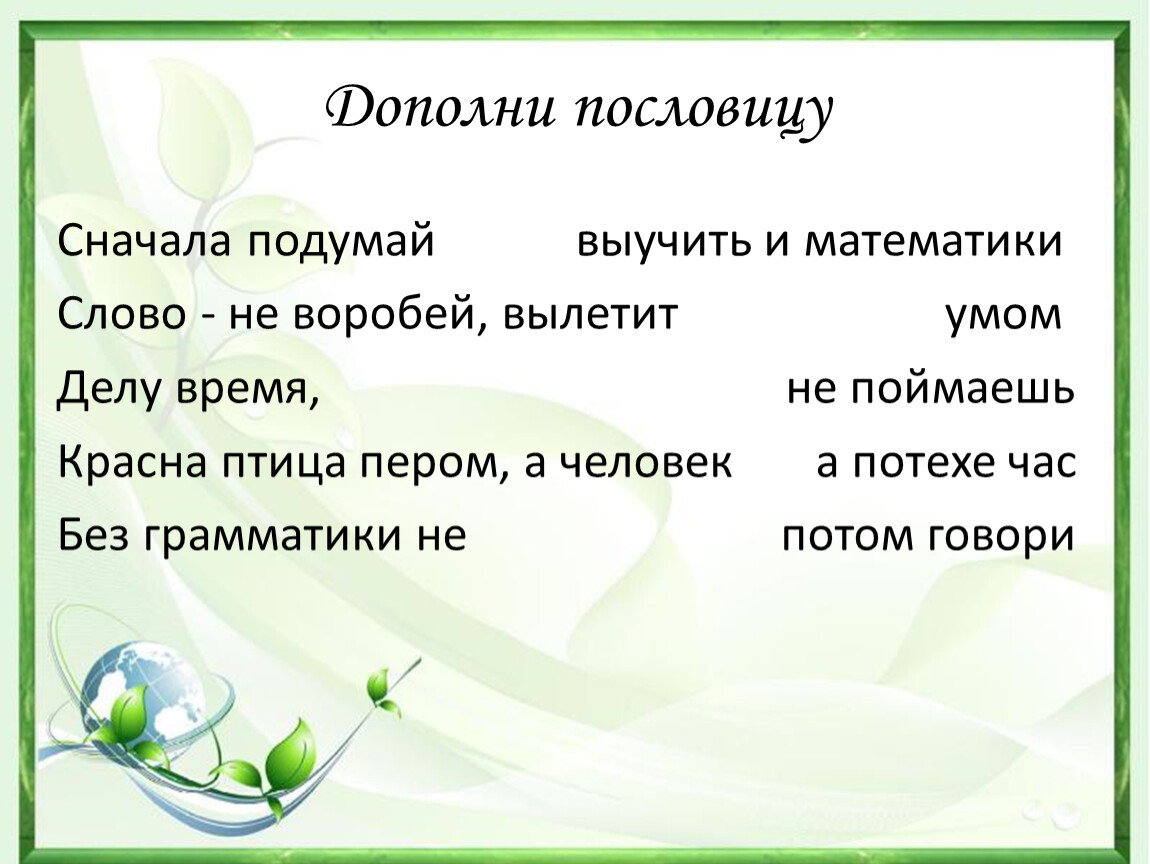 Дополни пословицу

Сначала подумай

Слово - не воробей, вылетит

Делу время,

Красна птица пером, а человек

Без грамматики не

выучить и математики

умом

не поймаешь

а потехе час

потом говори